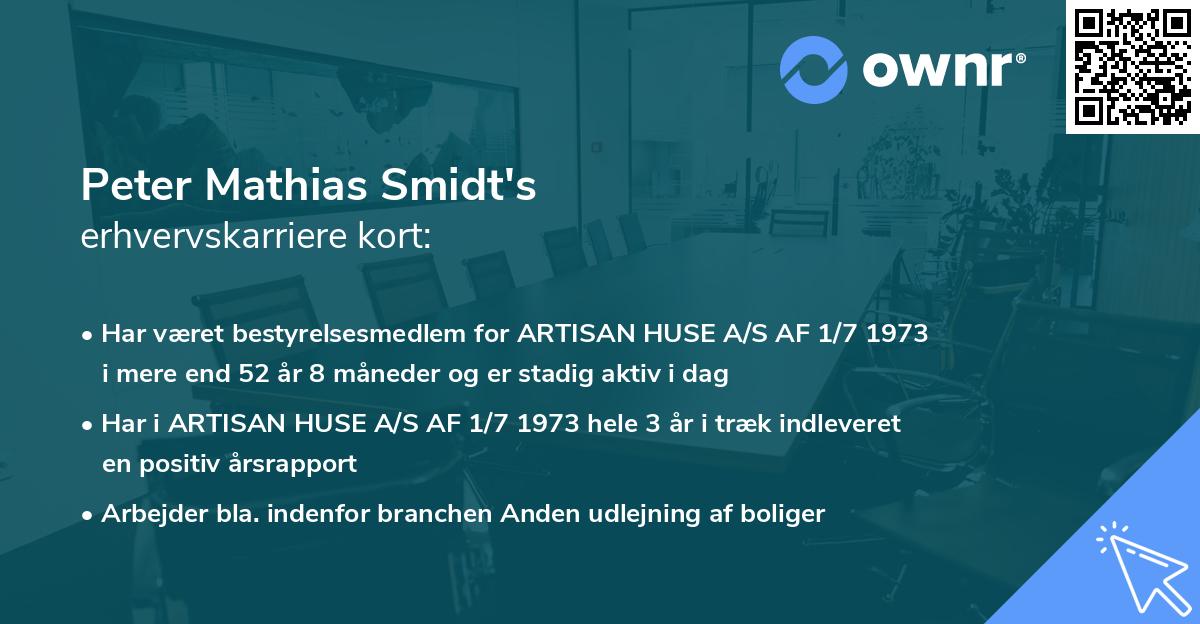 ownr®

Peter Mathias Smidt's
erhvervskarriere kort:

• Har været bestyrelsesmedlem for ARTISAN HUSE A/S AF 1/7 1973 i mere end 52 år 8 måneder og er stadig aktiv i dag

• Har i ARTISAN HUSE A/S AF 1/7 1973 hele 3 år i træk indleveret en positiv årsrapport

• Arbejder bla. indenfor branchen Anden udlejning af boliger